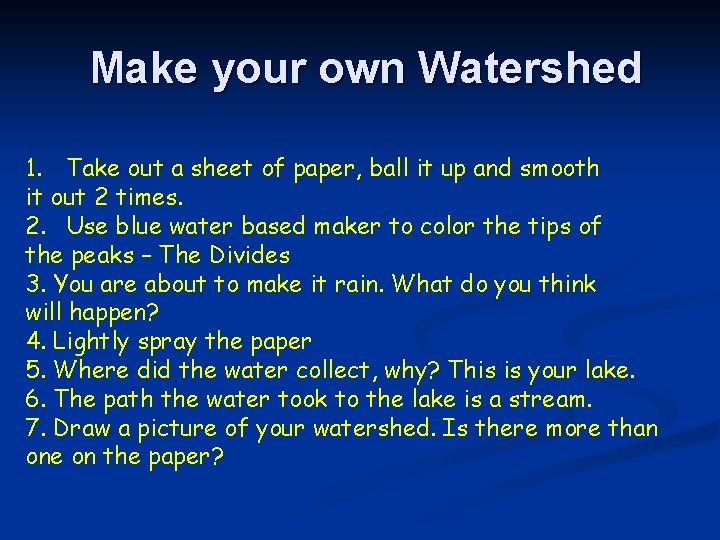 Make your own Watershed

1. Take out a sheet of paper, ball it up and smooth it out 2 times.
2. Use blue water based maker to color the tips of the peaks – The Divides
3. You are about to make it rain. What do you think will happen?
4. Lightly spray the paper
5. Where did the water collect, why? This is your lake.
6. The path the water took to the lake is a stream.
7. Draw a picture of your watershed. Is there more than one on the paper?